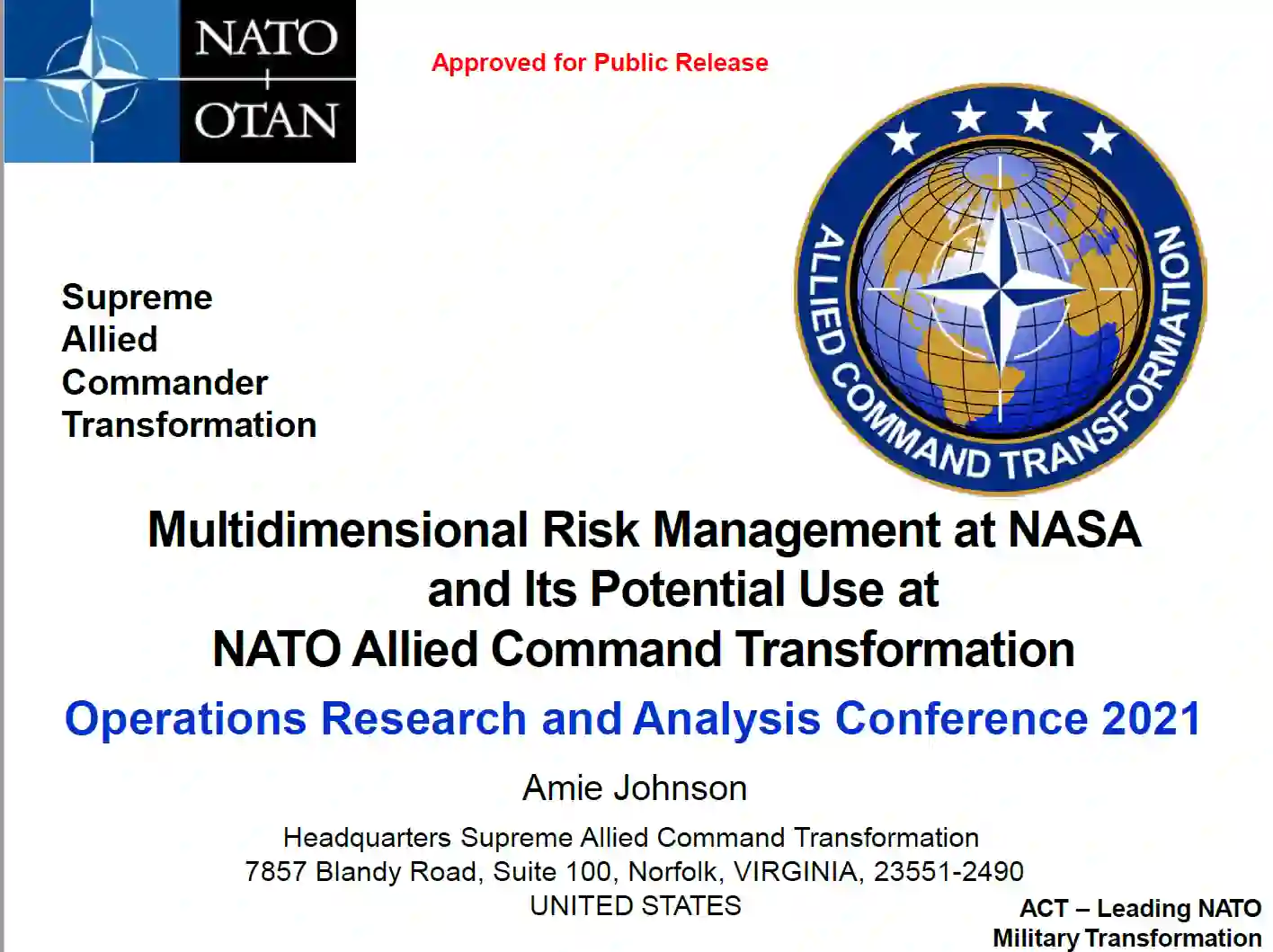 NATO
OTAN

Approved for Public Release

ALLIED COMMAND TRANSFORMATION

Supreme
Allied
Commander
Transformation

Multidimensional Risk Management at NASA and Its Potential Use at NATO Allied Command Transformation

Operations Research and Analysis Conference 2021

Amie Johnson

Headquarters Supreme Allied Command Transformation
7857 Blandy Road, Suite 100, Norfolk, VIRGINIA, 23551-2490
UNITED STATES

ACT – Leading NATO
Military Transformation